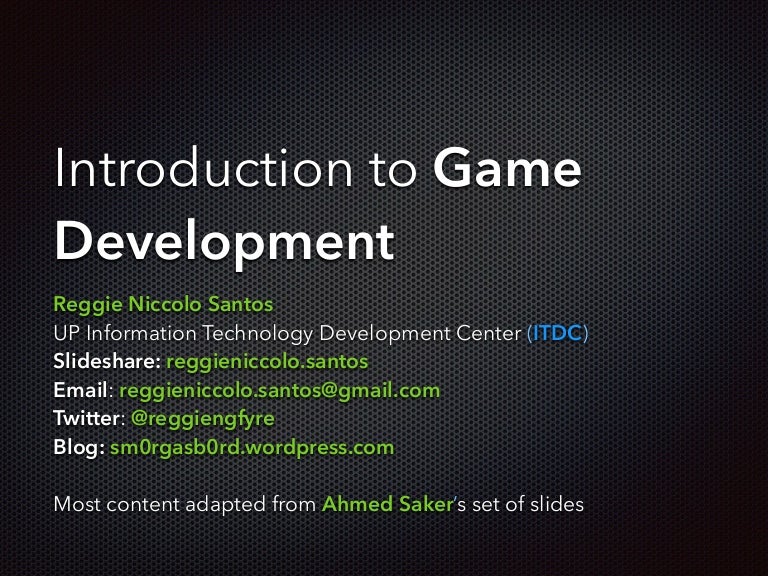 Introduction to Game Development

Reggie Niccolo Santos
UP Information Technology Development Center (ITDC)
Slideshare: reggieniccolo.santos
Email: reggieniccolo.santos@gmail.com
Twitter: @reggiengfyre
Blog: sm0rgasb0rd.wordpress.com

Most content adapted from Ahmed Saker's set of slides